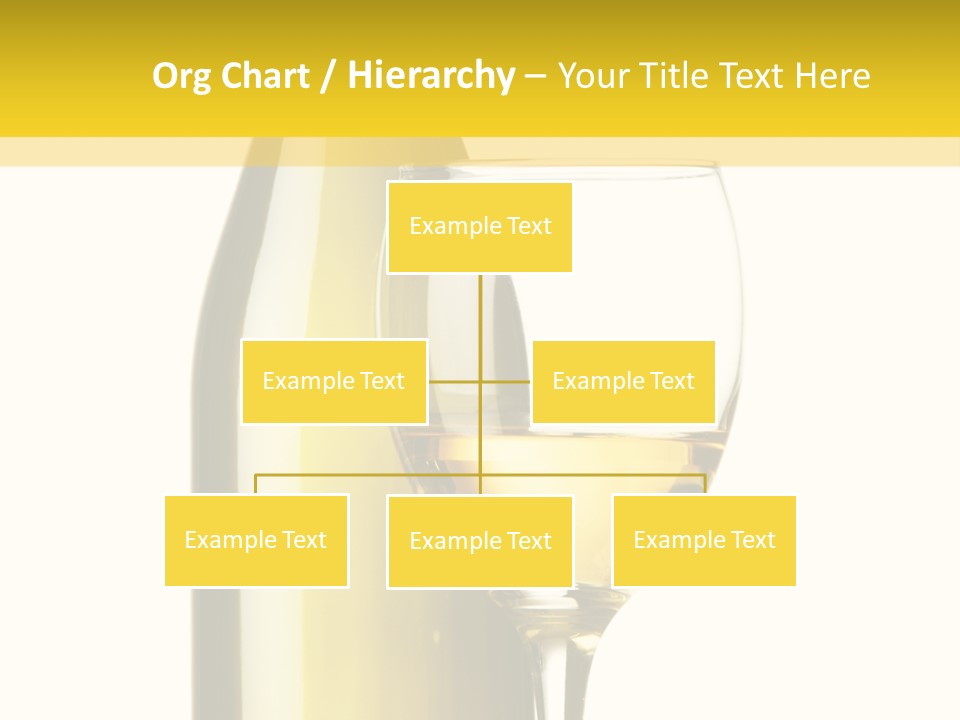 Org Chart / Hierarchy – Your Title Text Here

Example Text

Example Text

Example Text

Example Text

Example Text

Example Text